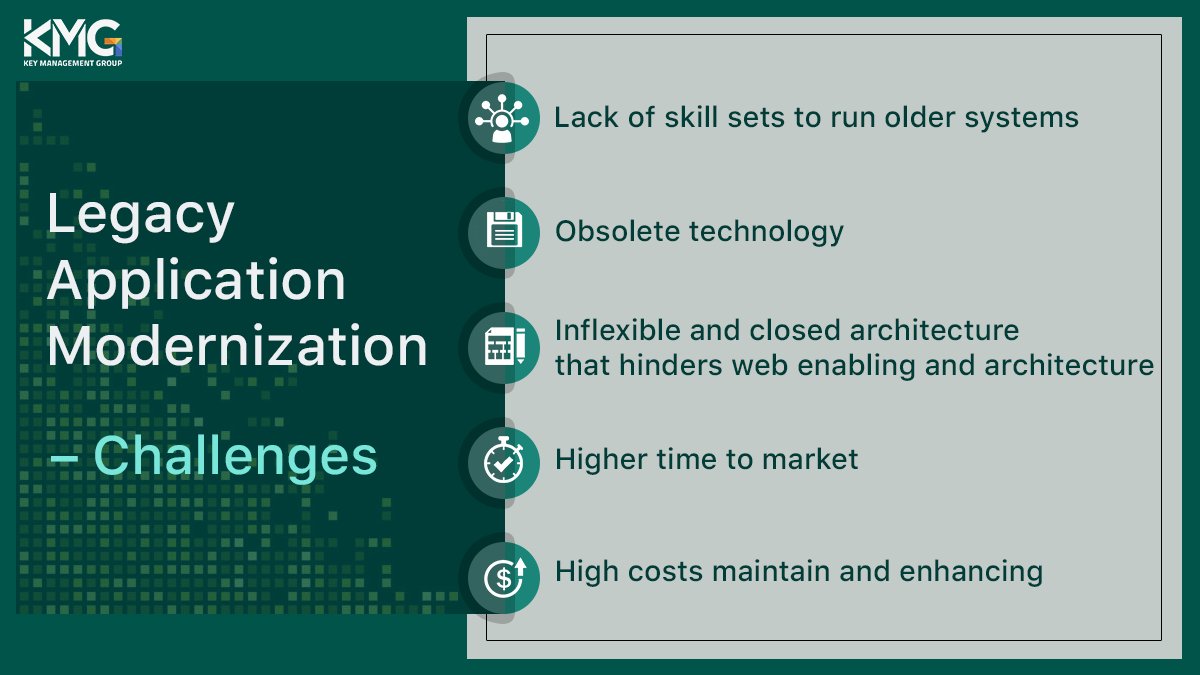 KMG
KEY MANAGEMENT GROUP

Legacy Application Modernization – Challenges

Lack of skill sets to run older systems

Obsolete technology

Inflexible and closed architecture that hinders web enabling and architecture

Higher time to market

High costs maintain and enhancing